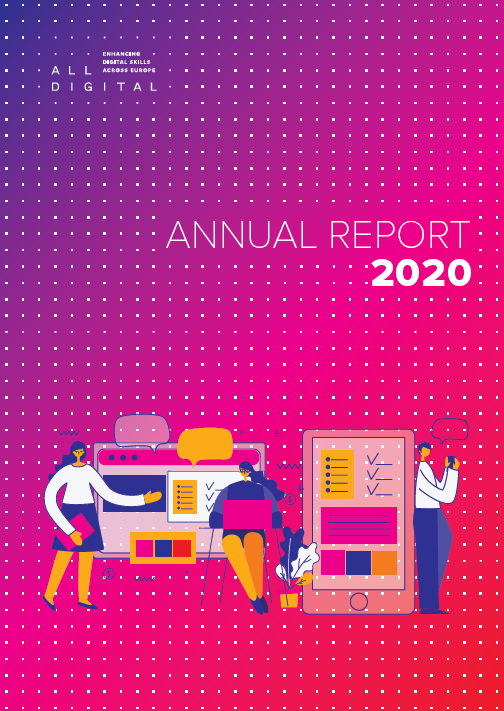 ALL DIGITAL

ENHANCING DIGITAL SKILLS ACROSS EUROPE

ANNUAL REPORT
2020